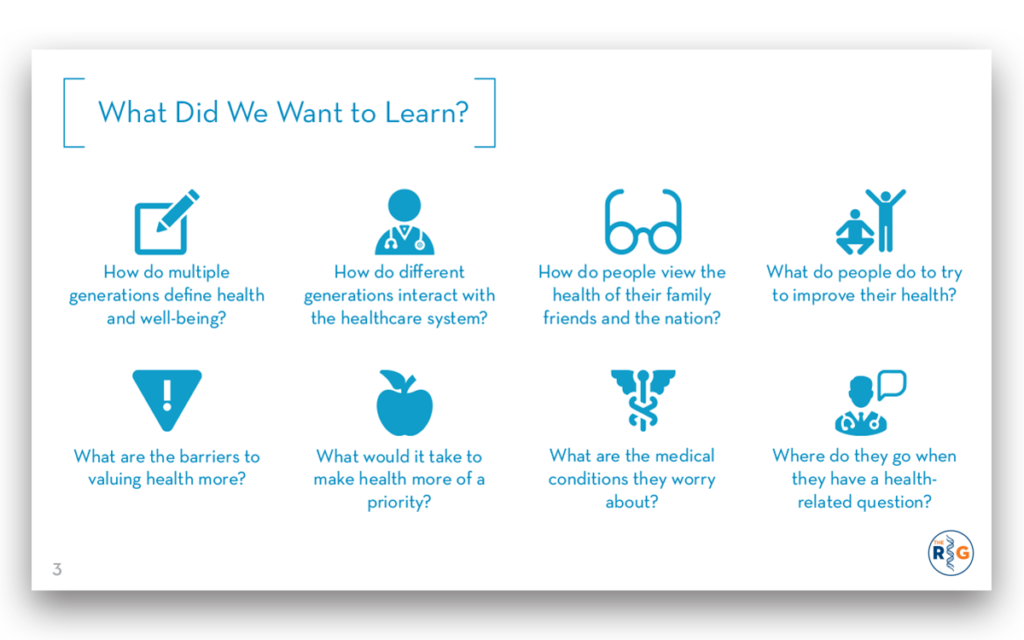 What Did We Want to Learn?

How do multiple generations define health and well-being?

How do different generations interact with the healthcare system?

How do people view the health of their family friends and the nation?

What do people do to try to improve their health?

What are the barriers to valuing health more?

What would it take to make health more of a priority?

What are the medical conditions they worry about?

Where do they go when they have a health-related question?

3

THE RG